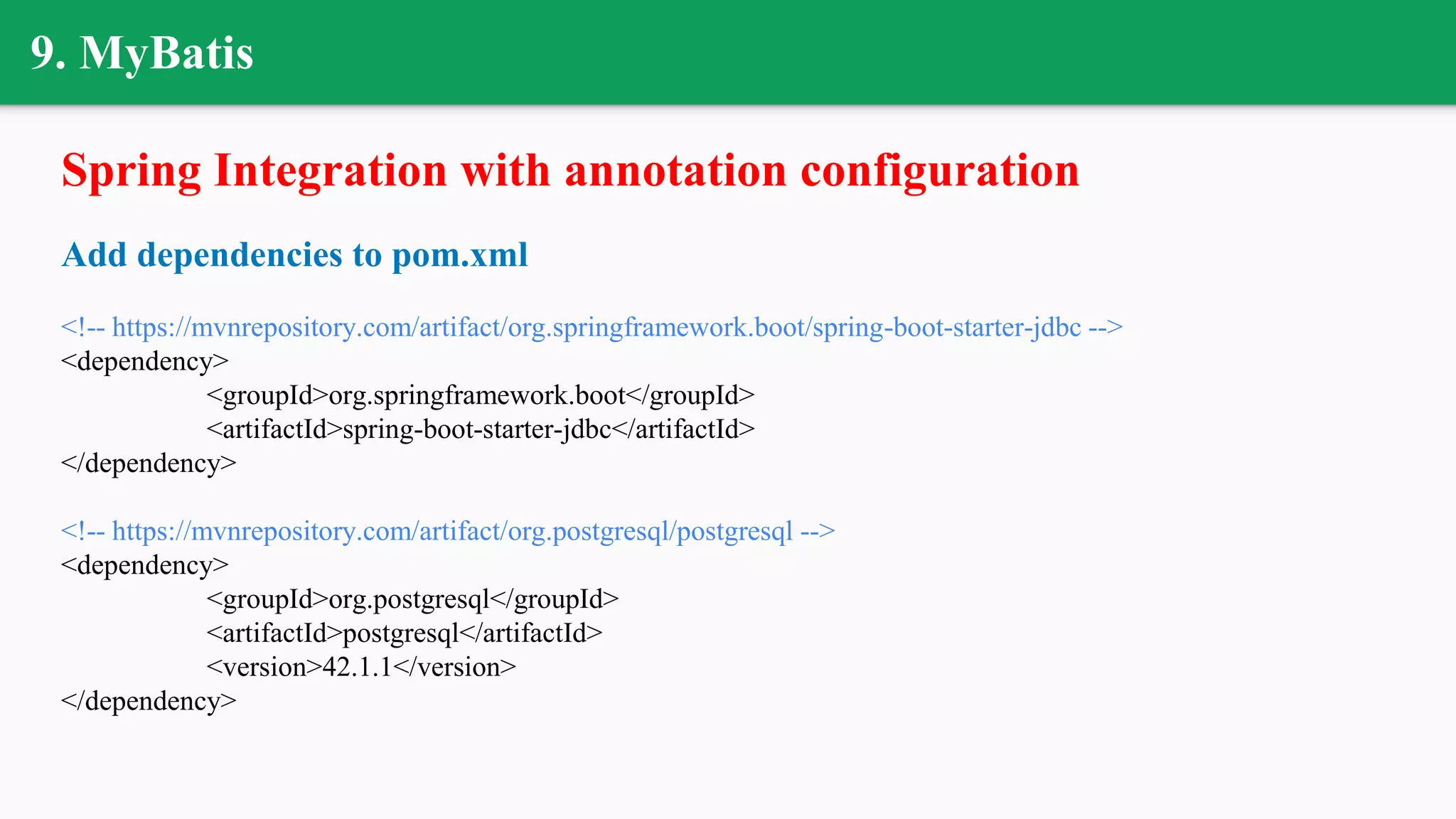 9. MyBatis

Spring Integration with annotation configuration

Add dependencies to pom.xml

<!-- https://mvnrepository.com/artifact/org.springframework.boot/spring-boot-starter-jdbc -->
<dependency>
<groupId>org.springframework.boot</groupId>
<artifactId>spring-boot-starter-jdbc</artifactId>
</dependency>

<!-- https://mvnrepository.com/artifact/org.postgresql/postgresql -->
<dependency>
<groupId>org.postgresql</groupId>
<artifactId>postgresql</artifactId>
<version>42.1.1</version>
</dependency>